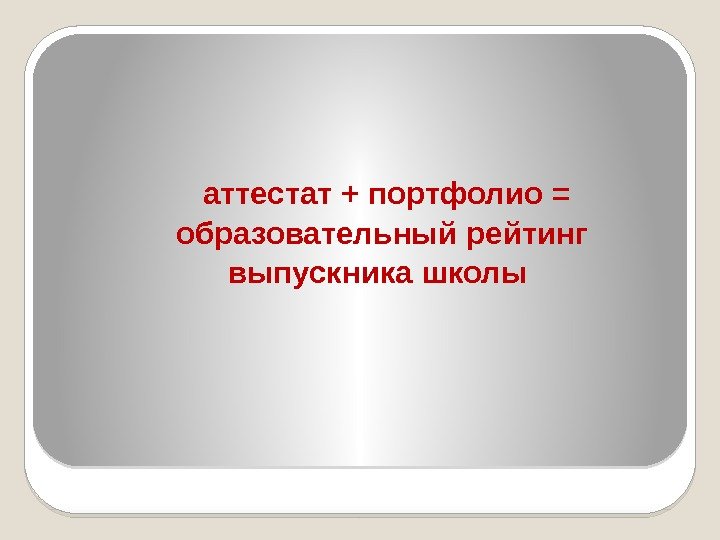 аттестат + портфолио = образовательный рейтинг выпускника школы